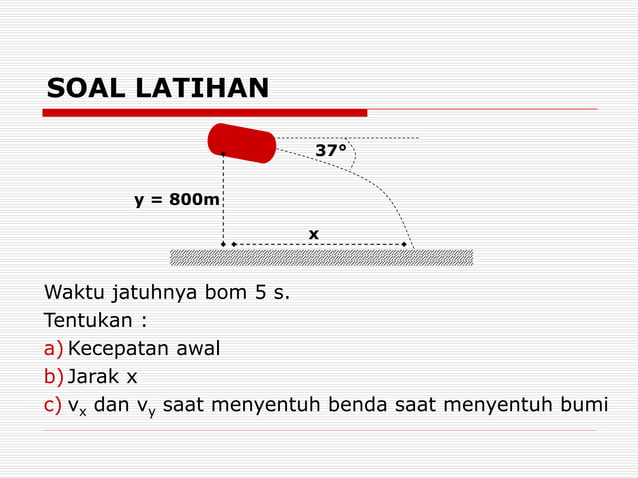 SOAL LATIHAN

37°

y = 800m

x

Waktu jatuhnya bom 5 s.

Tentukan :

a) Kecepatan awal

b) Jarak x

c) $v_x$ dan $v_y$ saat menyentuh benda saat menyentuh bumi